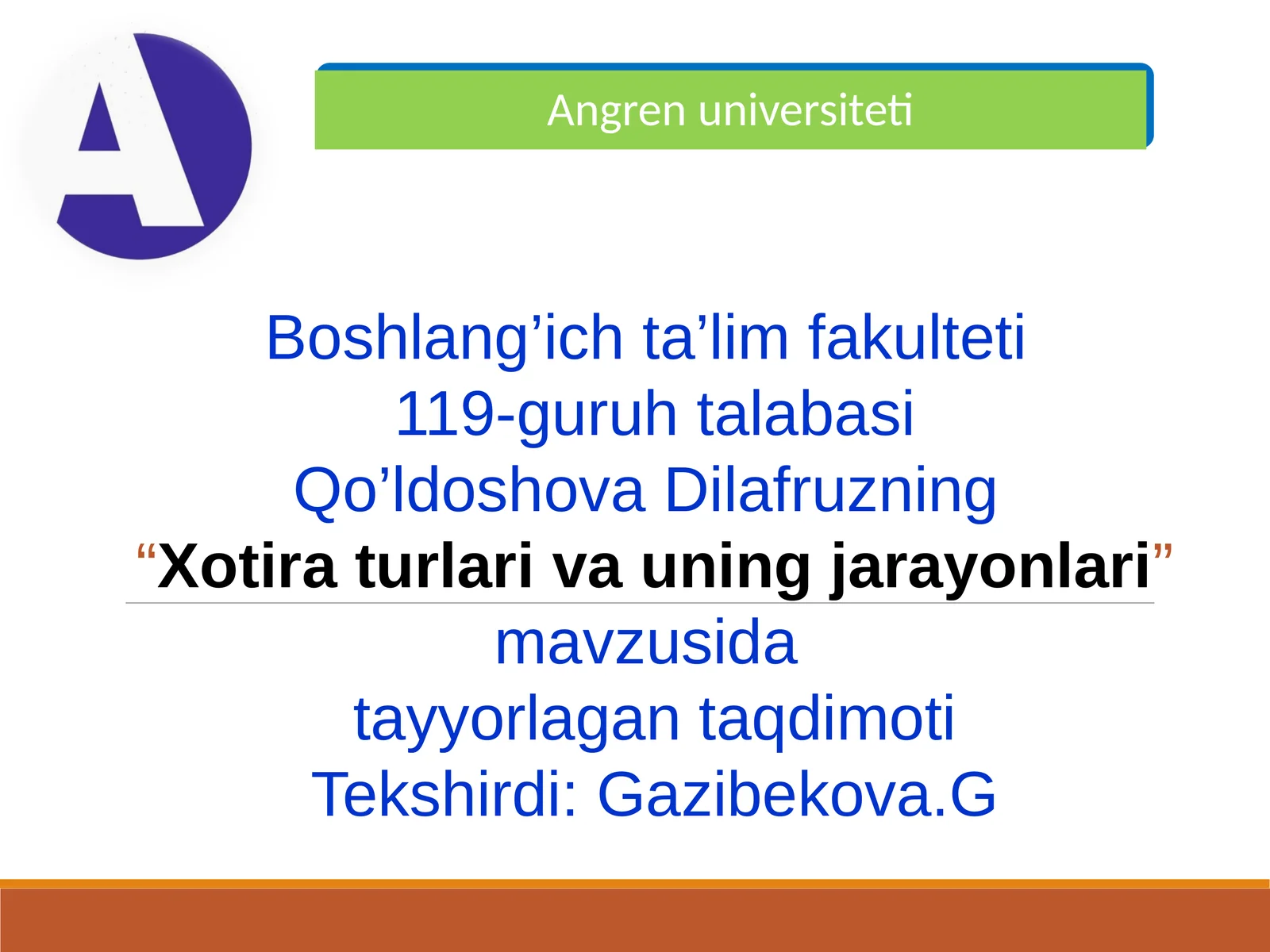 Angren universiteti

Boshlang’ich ta’lim fakulteti
119-guruh talabasi
Qo’ldoshova Dilafruzning
“Xotira turlari va uning jarayonlari”
mavzusida
tayyorlagan taqdimoti
Tekshirdi: Gazibekova.G